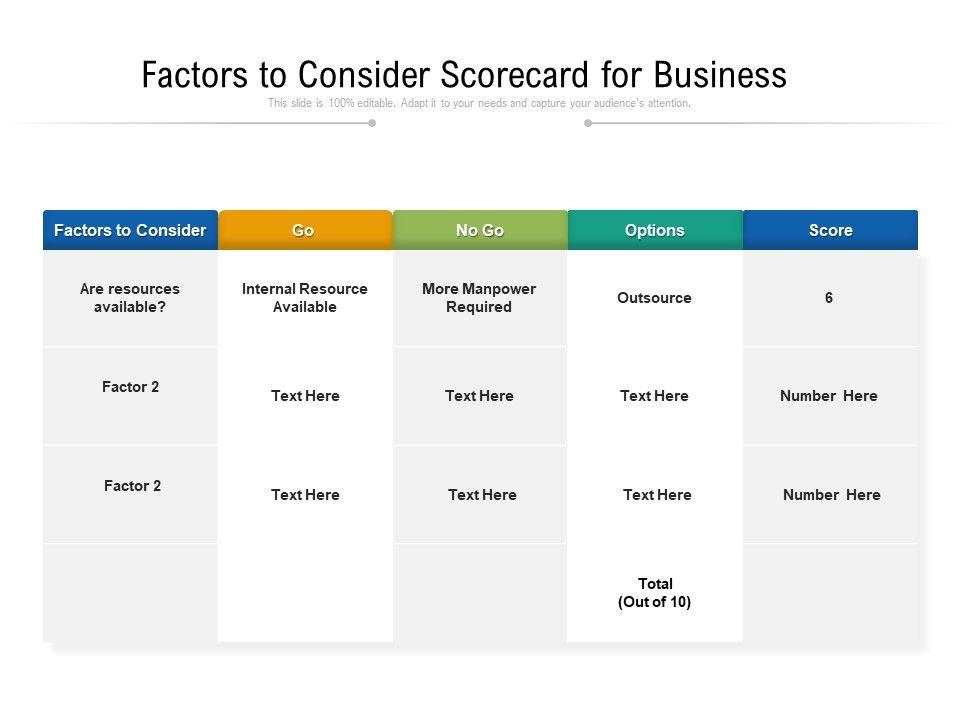 Factors to Consider Scorecard for Business

This slide is 100% editable. Adapt it to your needs and capture your audience's attention.

| Factors to Consider | Go | No Go | Options | Score |
|---|---|---|---|---|
| Are resources available? | Internal Resource Available | More Manpower Required | Outsource | 6 |
| Factor 2 | Text Here | Text Here | Text Here | Number Here |
| Factor 2 | Text Here | Text Here | Text Here | Number Here |
| | | | Total (Out of 10) | |